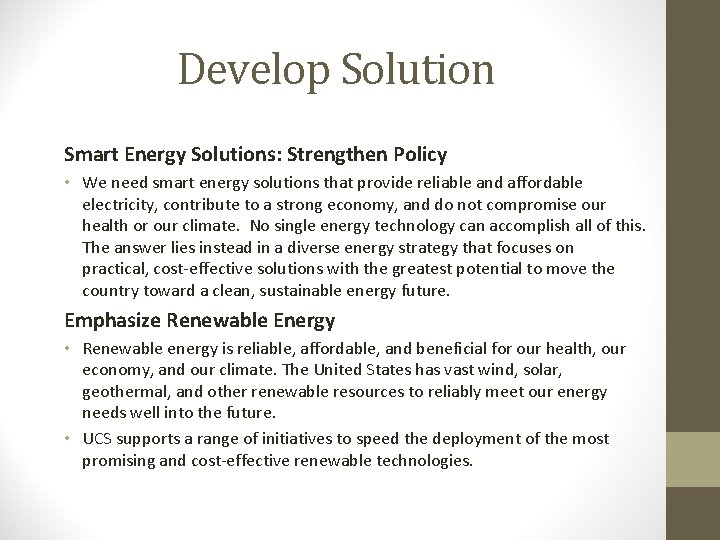 Develop Solution

Smart Energy Solutions: Strengthen Policy

• We need smart energy solutions that provide reliable and affordable electricity, contribute to a strong economy, and do not compromise our health or our climate. No single energy technology can accomplish all of this. The answer lies instead in a diverse energy strategy that focuses on practical, cost-effective solutions with the greatest potential to move the country toward a clean, sustainable energy future.

Emphasize Renewable Energy

• Renewable energy is reliable, affordable, and beneficial for our health, our economy, and our climate. The United States has vast wind, solar, geothermal, and other renewable resources to reliably meet our energy needs well into the future.

• UCS supports a range of initiatives to speed the deployment of the most promising and cost-effective renewable technologies.